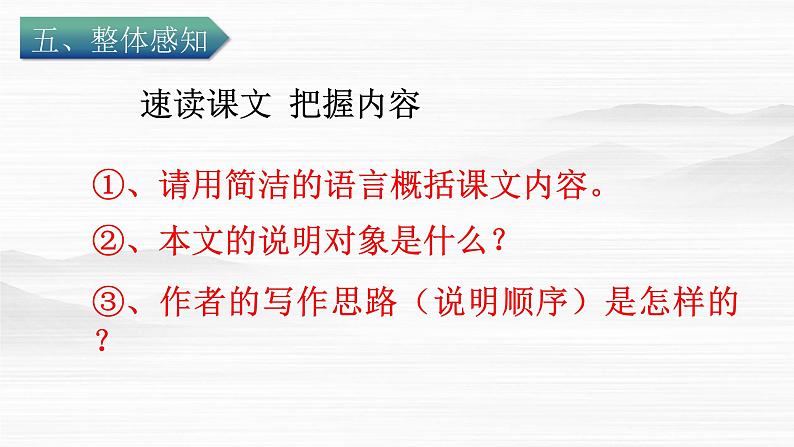 五、整体感知

速读课文 把握内容

①、请用简洁的语言概括课文内容。

②、本文的说明对象是什么？

③、作者的写作思路（说明顺序）是怎样的？